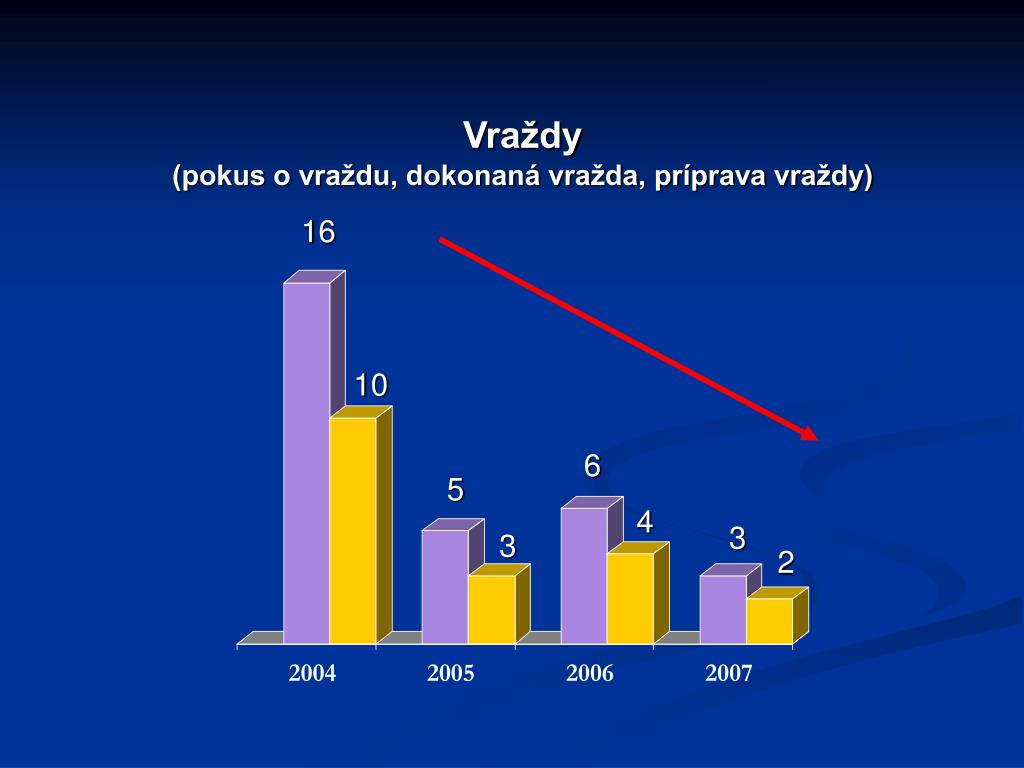 Vraždy
(pokus o vraždu, dokonaná vražda, príprava vraždy)

16
10
5
3
6
4
3
2

2004
2005
2006
2007